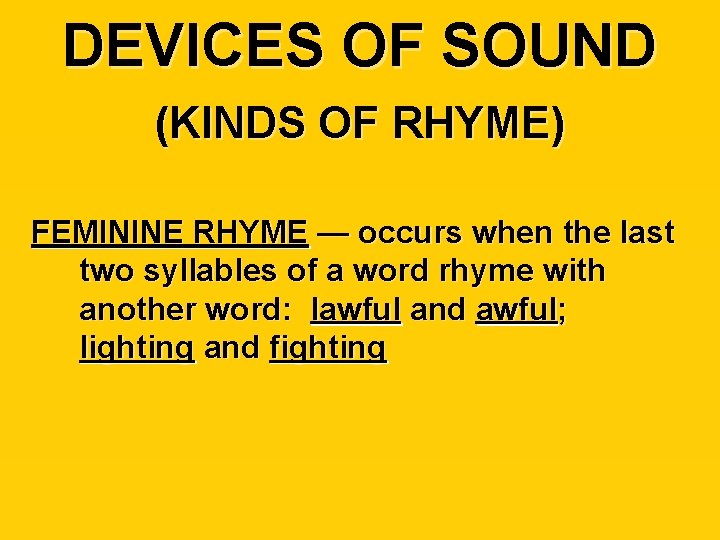 DEVICES OF SOUND

(KINDS OF RHYME)

FEMININE RHYME — occurs when the last two syllables of a word rhyme with another word: lawful and awful; lighting and fighting